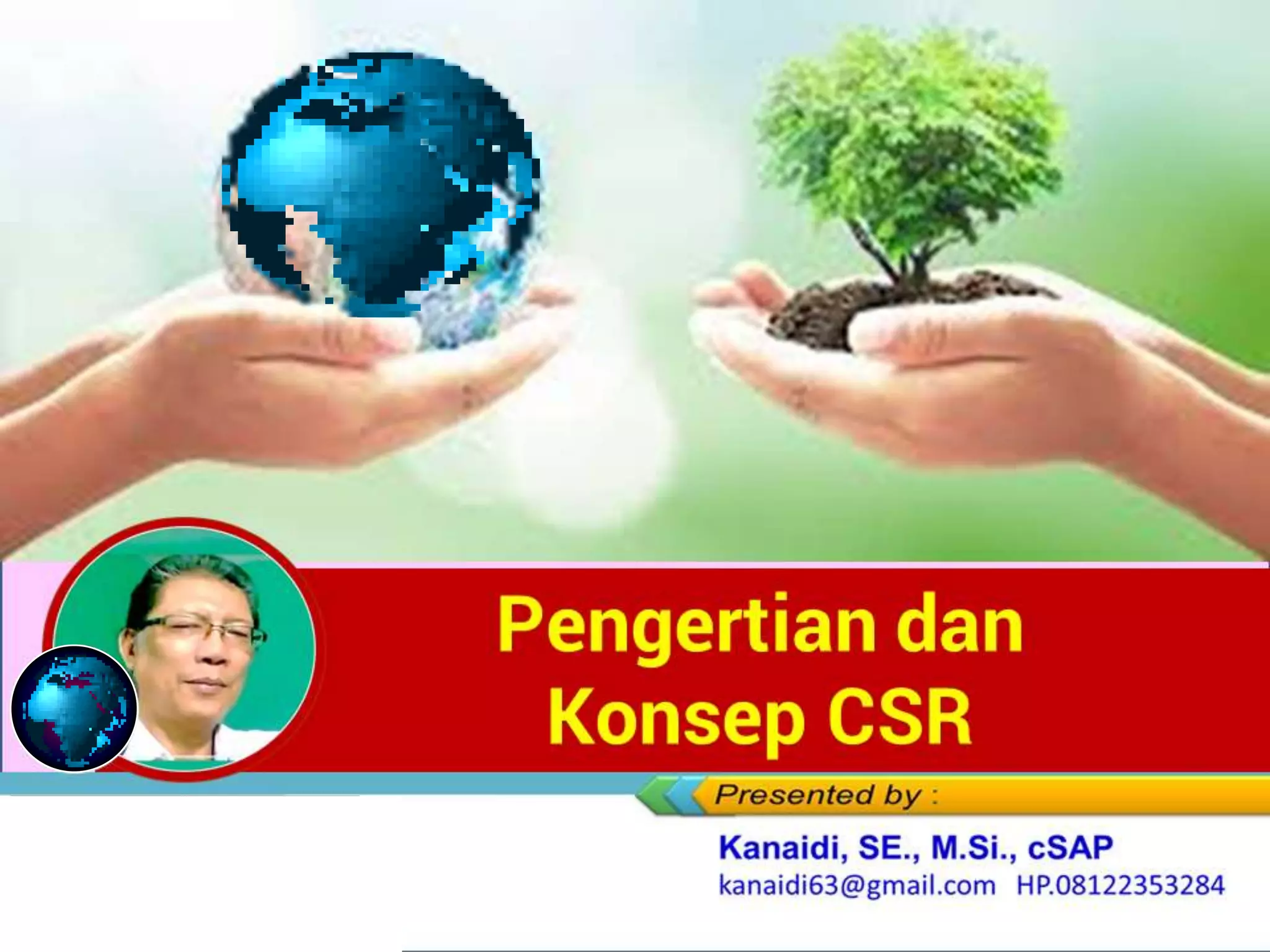 Pengertian dan Konsep CSR

Presented by :

Kanaidi, SE., M.Si., cSAP
kanaidi63@gmail.com HP.08122353284